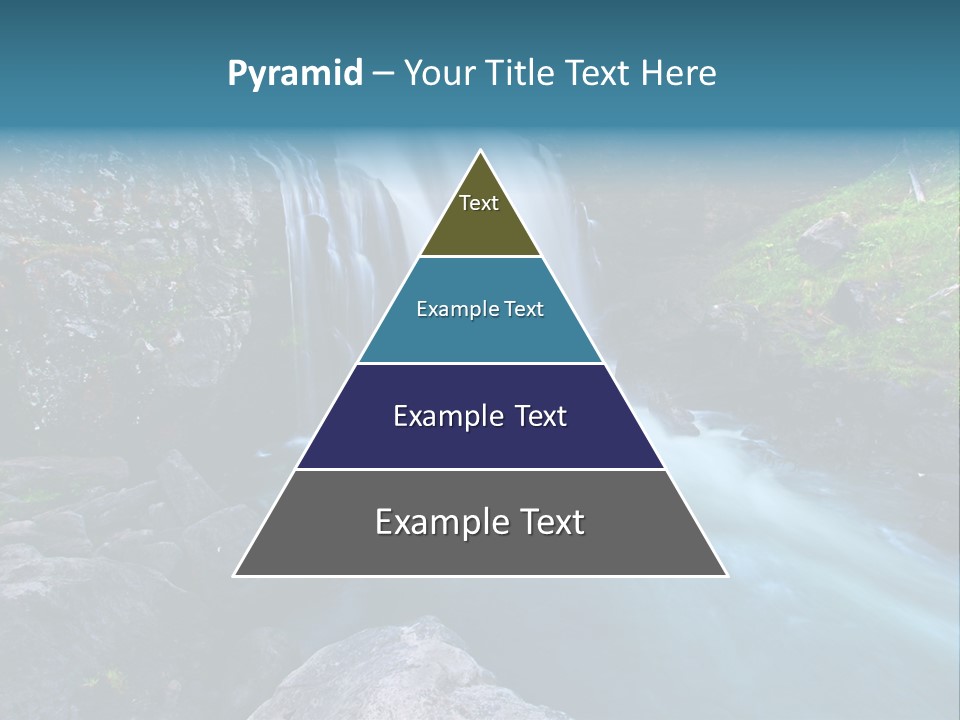 Pyramid – Your Title Text Here

Text

Example Text

Example Text

Example Text